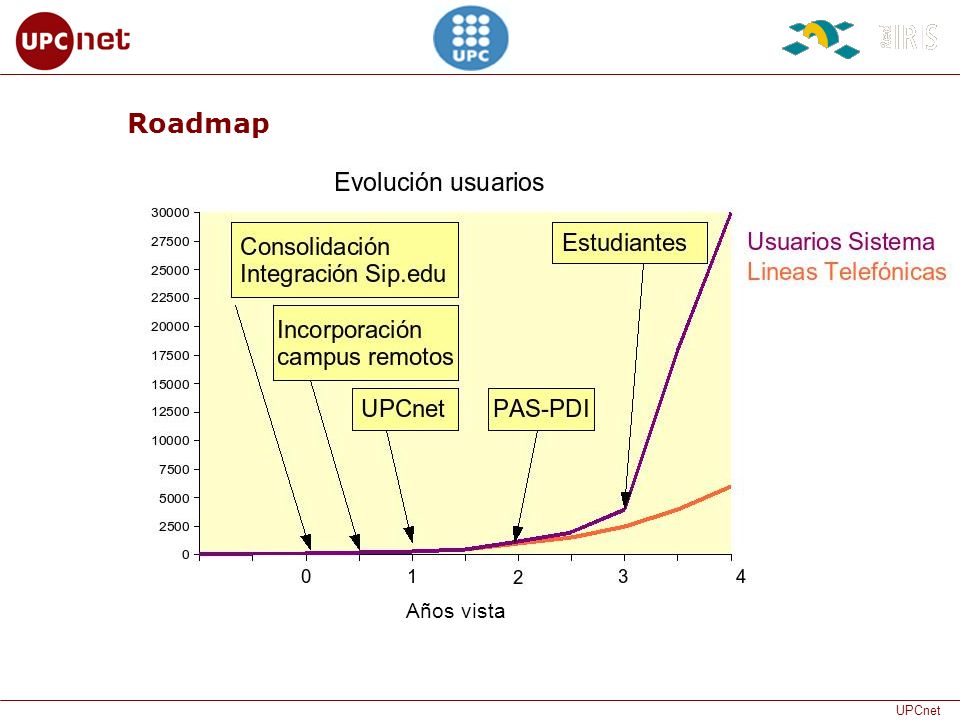 UPCnet

UPC

IRIS

Roadmap

Evolución usuarios

30000
27500
25000
22500
20000
17500
15000
12500
10000
7500
5000
2500
0

Consolidación Integración Sip.edu

Incorporación campus remotos

UPCnet

PAS-PDI

Estudiantes

Usuarios Sistema
Lineas Telefónicas

0 1 2 3 4

Años vista

UPCnet